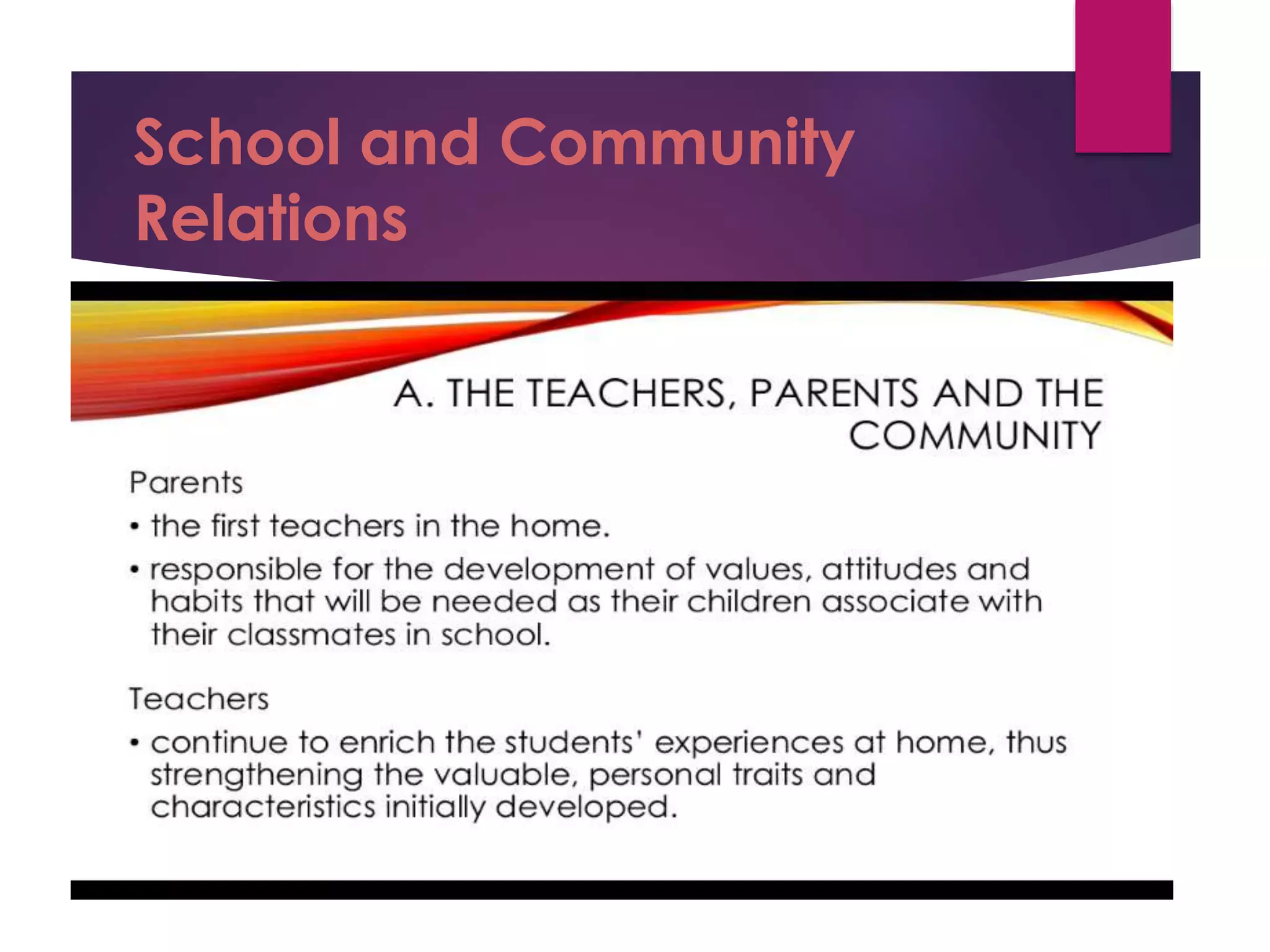 School and Community Relations

A. THE TEACHERS, PARENTS AND THE COMMUNITY

Parents

• the first teachers in the home.

• responsible for the development of values, attitudes and habits that will be needed as their children associate with their classmates in school.

Teachers

• continue to enrich the students' experiences at home, thus strengthening the valuable, personal traits and characteristics initially developed.